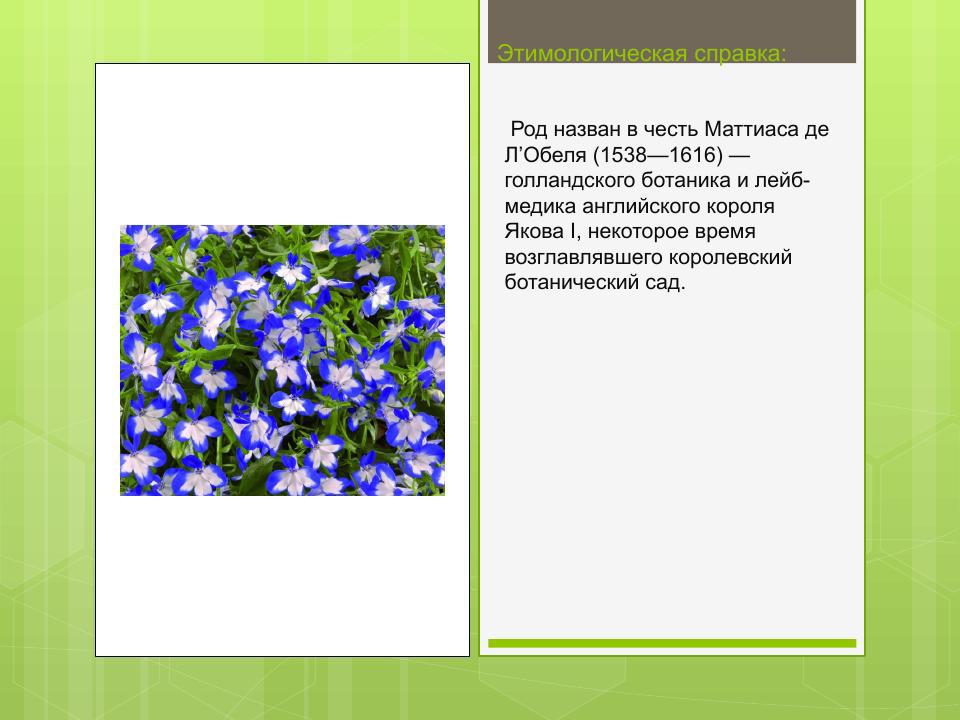 Этимологическая справка:

Род назван в честь Маттиаса де Л’Обеля (1538—1616) — голландского ботаника и лейб-медика английского короля Якова I, некоторое время возглавлявшего королевский ботанический сад.